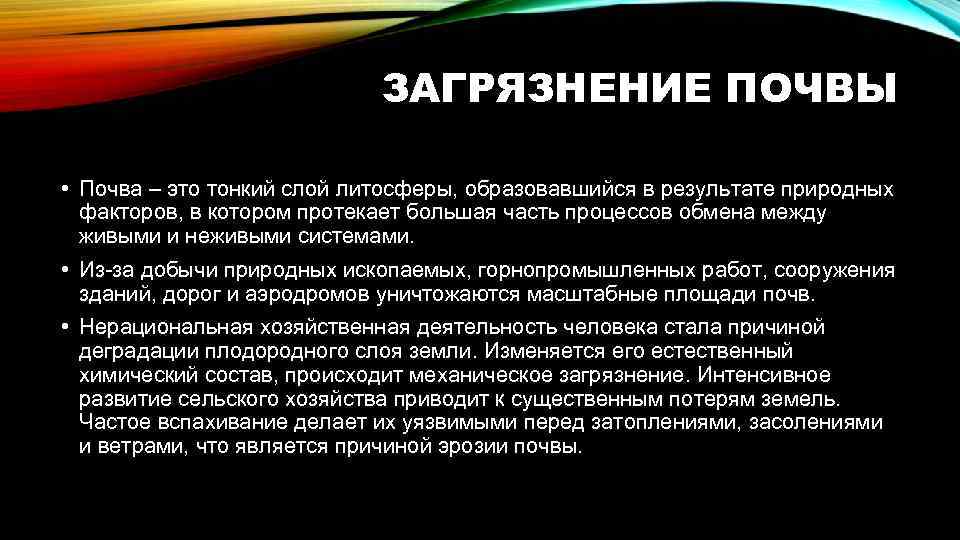 ЗАГРЯЗНЕНИЕ ПОЧВЫ

• Почва – это тонкий слой литосферы, образовавшийся в результате природных факторов, в котором протекает большая часть процессов обмена между живыми и неживыми системами.

• Из-за добычи природных ископаемых, горнопромышленных работ, сооружения зданий, дорог и аэродромов уничтожаются масштабные площади почв.

• Нерациональная хозяйственная деятельность человека стала причиной деградации плодородного слоя земли. Изменяется его естественный химический состав, происходит механическое загрязнение. Интенсивное развитие сельского хозяйства приводит к существенным потерям земель. Частое вспахивание делает их уязвимыми перед затоплениями, засолениями и ветрами, что является причиной эрозии почвы.